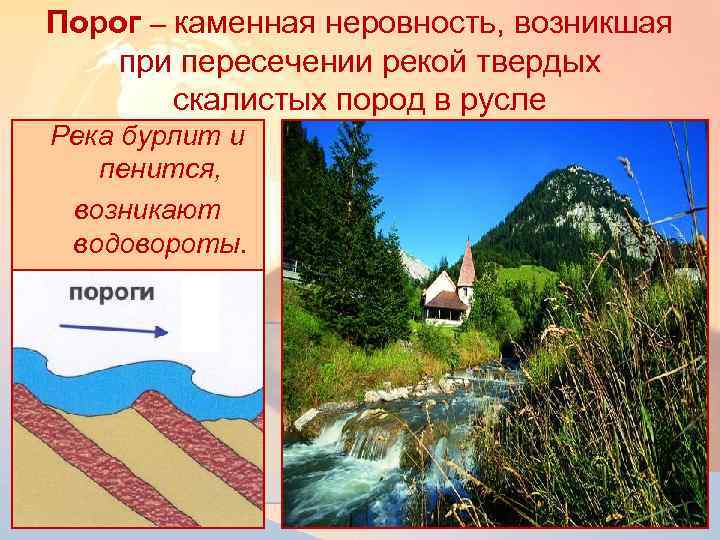 Порог – каменная неровность, возникшая при пересечении рекой твердых скалистых пород в русле

Река бурлит и пенится, возникают водовороты.

пороги